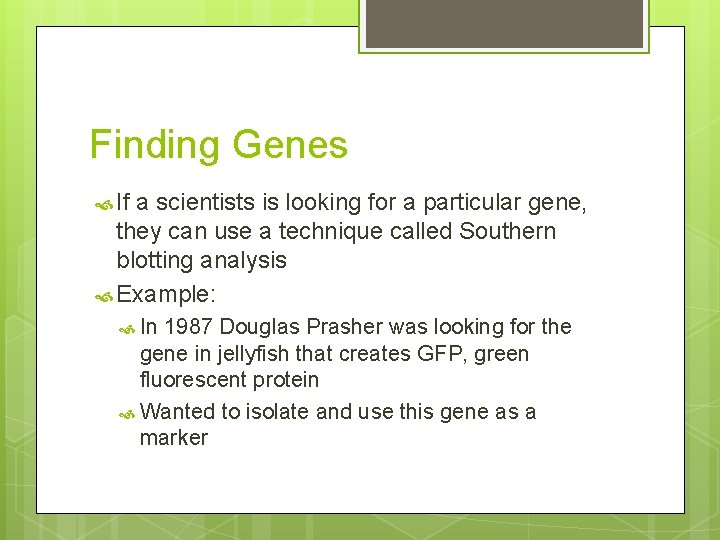 Finding Genes

If a scientists is looking for a particular gene, they can use a technique called Southern blotting analysis

Example:

In 1987 Douglas Prasher was looking for the gene in jellyfish that creates GFP, green fluorescent protein

Wanted to isolate and use this gene as a marker